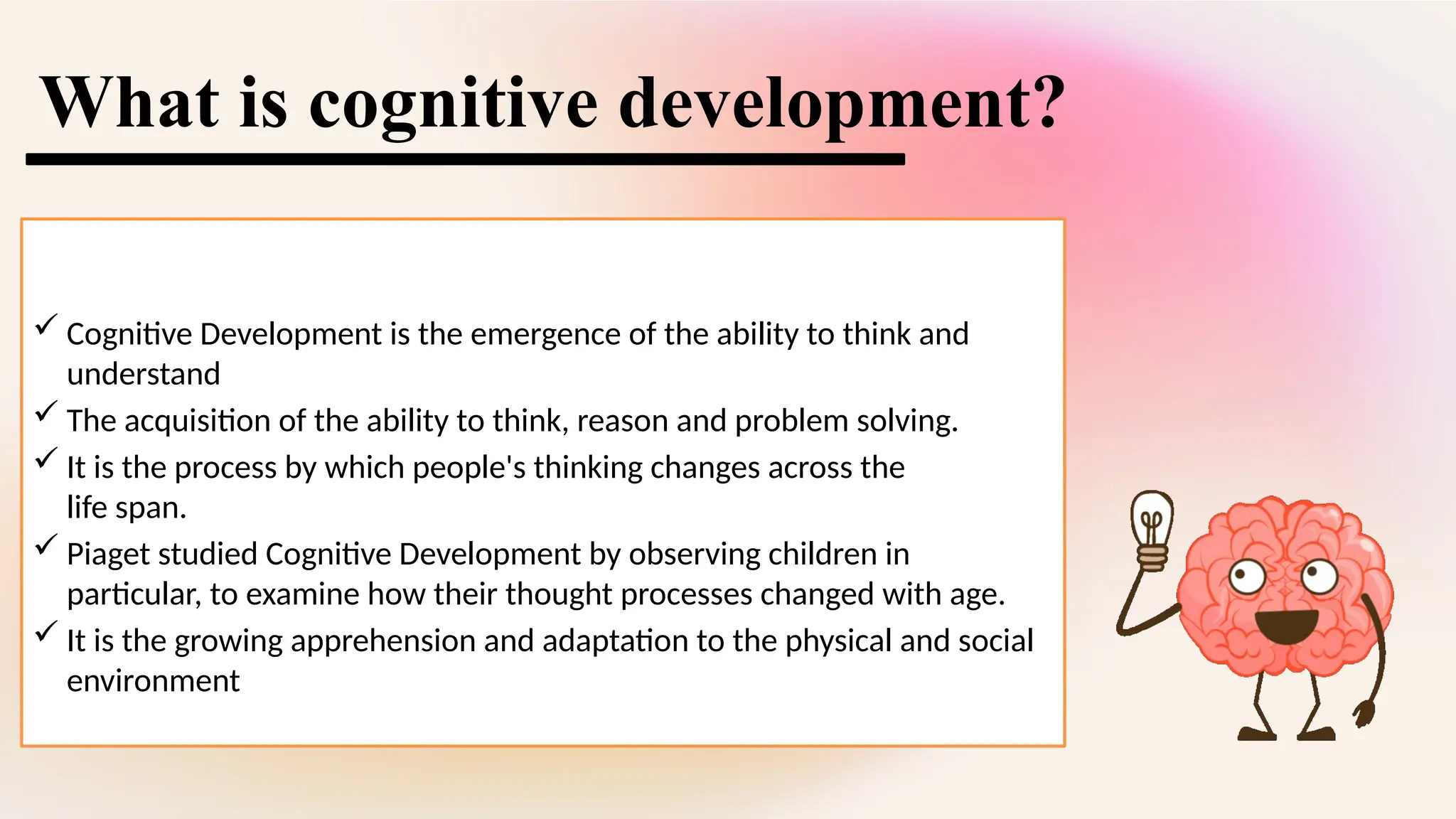 What is cognitive development?

✓ Cognitive Development is the emergence of the ability to think and understand

✓ The acquisition of the ability to think, reason and problem solving.

✓ It is the process by which people's thinking changes across the life span.

✓ Piaget studied Cognitive Development by observing children in particular, to examine how their thought processes changed with age.

✓ It is the growing apprehension and adaptation to the physical and social environment